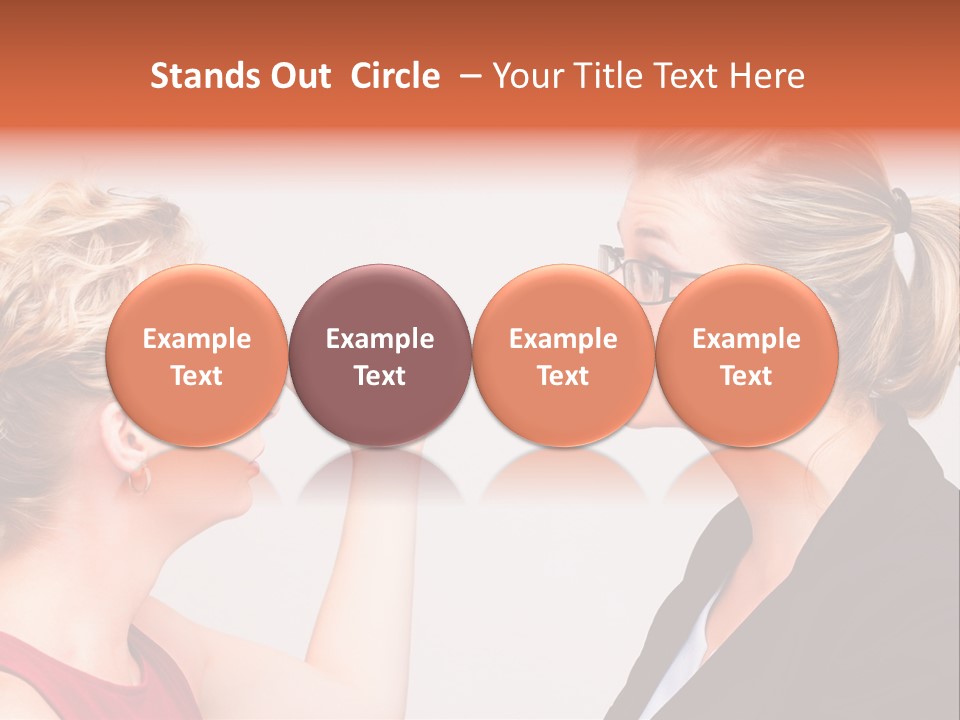 Stands Out  Circle  – Your Title Text Here

Example Text

Example Text

Example Text

Example Text